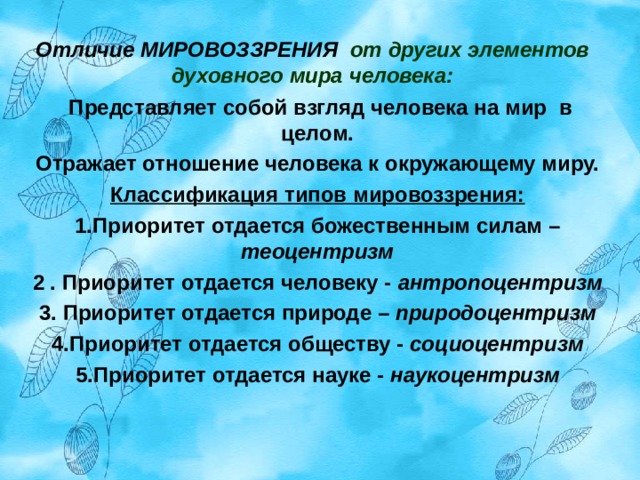 Отличие МИРОВОЗЗРЕНИЯ от других элементов духовного мира человека:

Представляет собой взгляд человека на мир в целом.

Отражает отношение человека к окружающему миру.

Классификация типов мировоззрения:

1.Приоритет отдается божественным силам – теоцентризм

2 . Приоритет отдается человеку - антропоцентризм

3. Приоритет отдается природе – природоцентризм

4.Приоритет отдается обществу - социоцентризм

5.Приоритет отдается науке - наукоцентризм